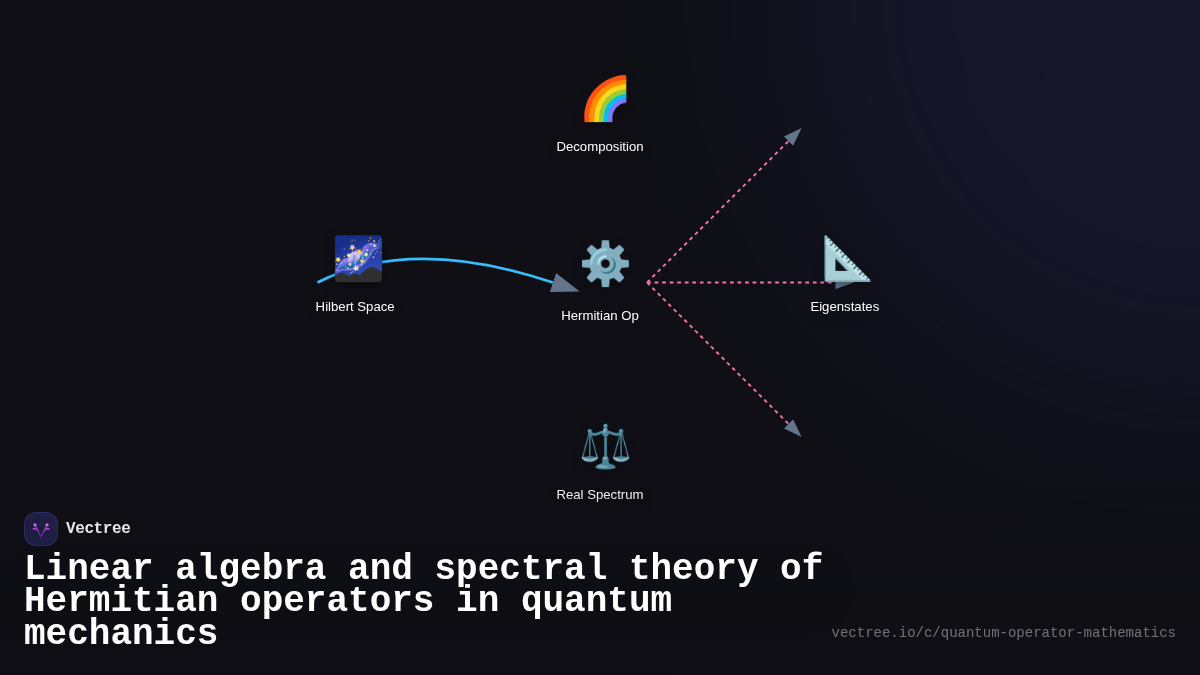 Decomposition

Hilbert Space

Hermitian Op

Eigenstates

Real Spectrum

Vectree

Linear algebra and spectral theory of Hermitian operators in quantum mechanics

vectree.io/c/quantum-operator-mathematics